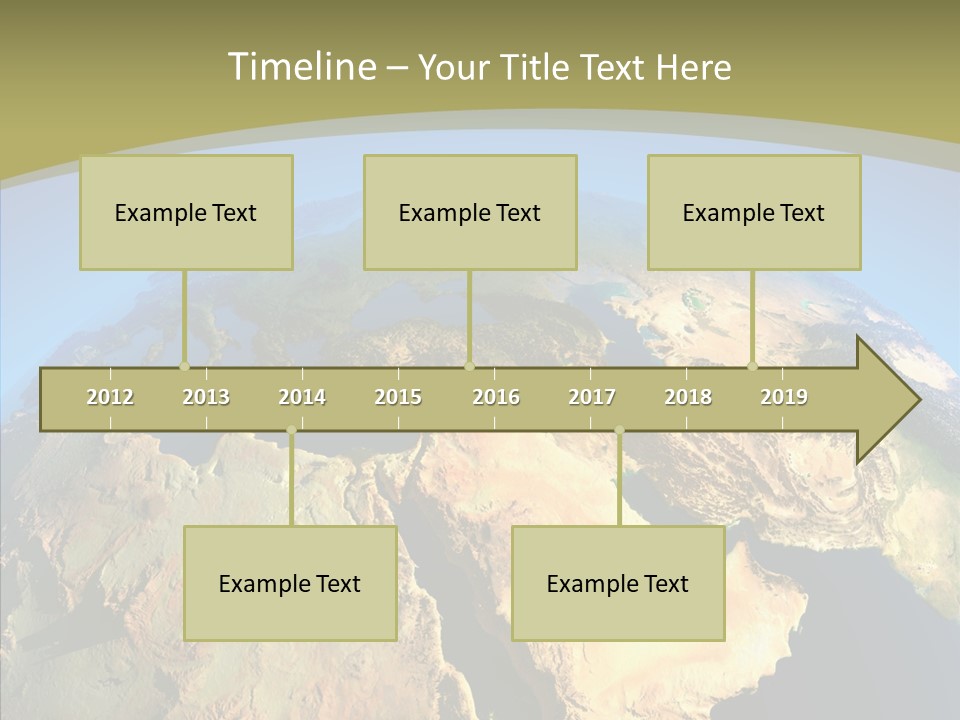 Timeline – Your Title Text Here

Example Text

Example Text

Example Text

2012 2013 2014 2015 2016 2017 2018 2019

Example Text

Example Text